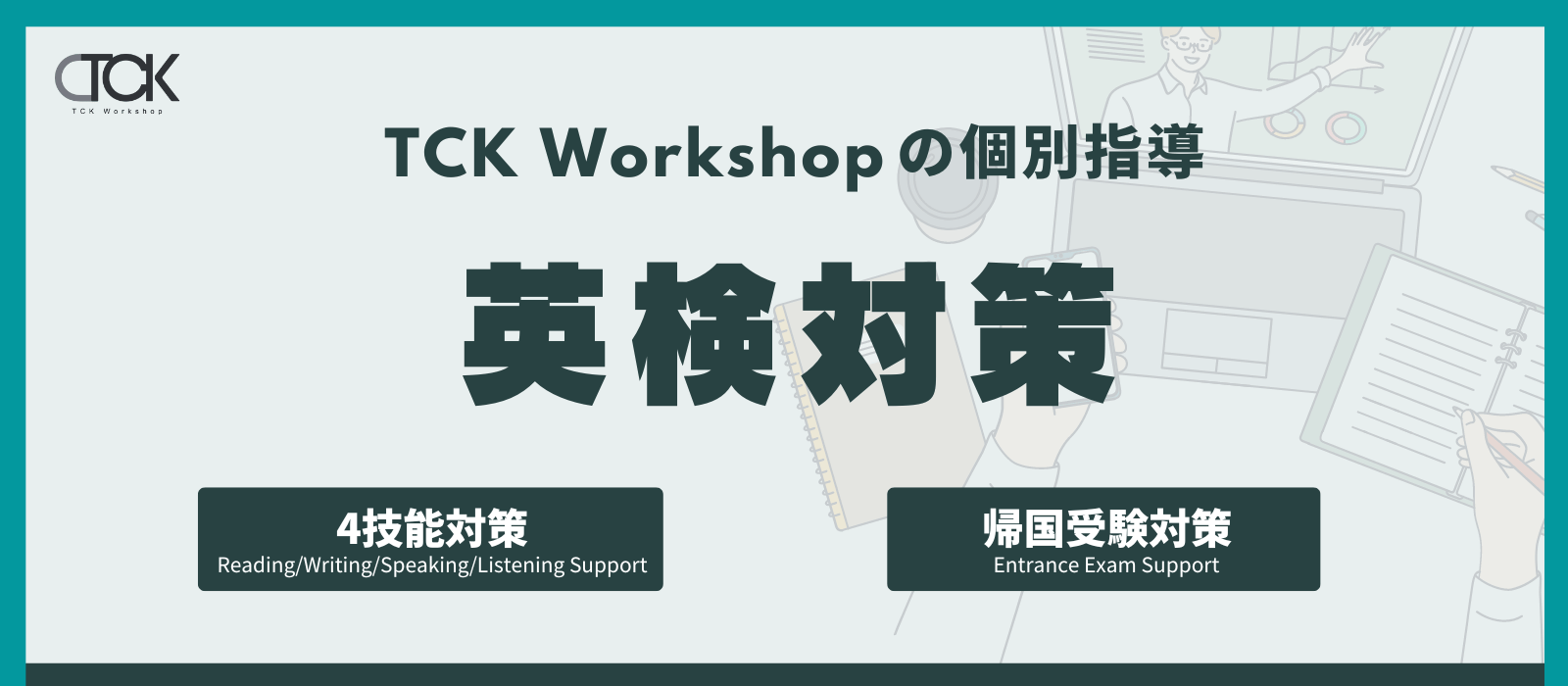 TCK
TCK Workshop

TCK Workshopの個別指導

英検対策

4技能対策
Reading/Writing/Speaking/Listening Support

帰国受験対策
Entrance Exam Support